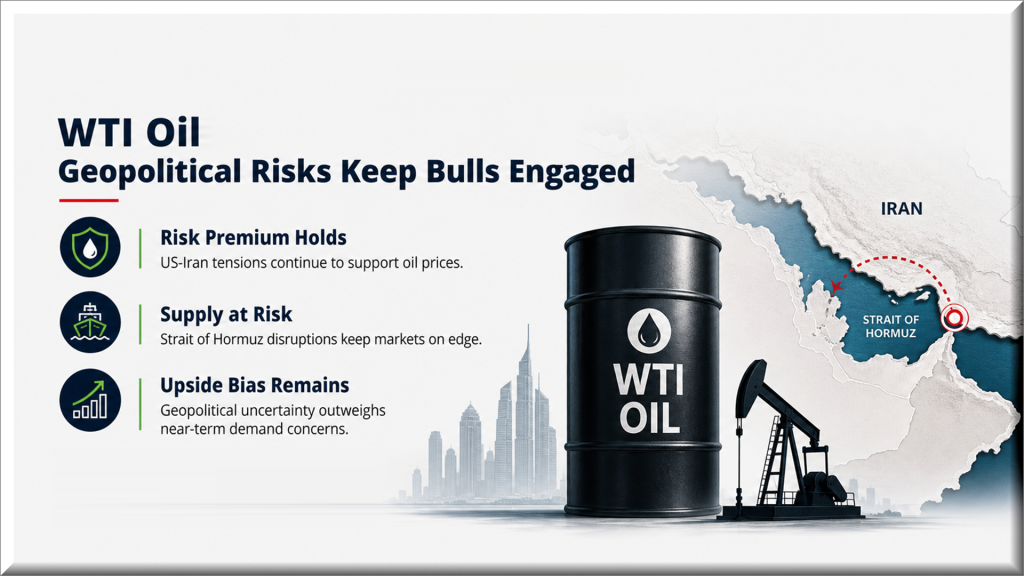 WTI Oil
Geopolitical Risks Keep Bulls Engaged

Risk Premium Holds
US-Iran tensions continue to support oil prices.

Supply at Risk
Strait of Hormuz disruptions keep markets on edge.

Upside Bias Remains
Geopolitical uncertainty outweighs near-term demand concerns.

WTI
OIL

IRAN

STRAIT OF
HORMUZ